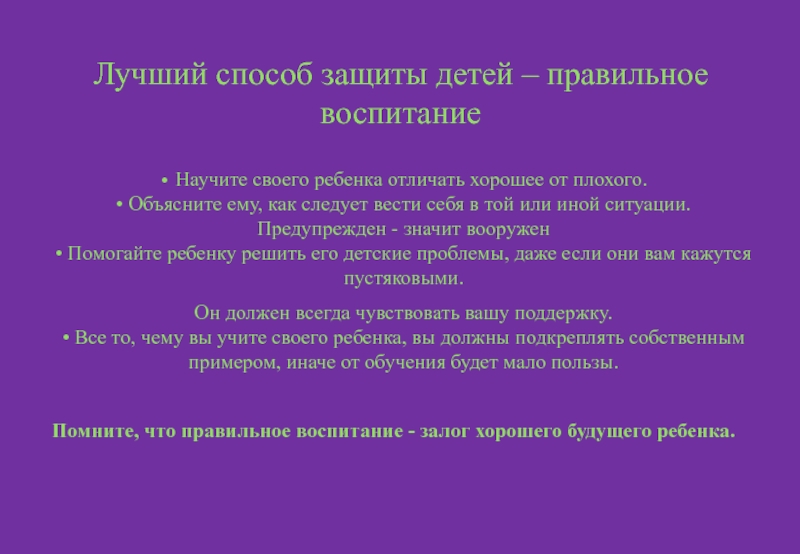 Лучший способ защиты детей – правильное воспитание

• Научите своего ребенка отличать хорошее от плохого.
• Объясните ему, как следует вести себя в той или иной ситуации. Предупрежден - значит вооружен
• Помогайте ребенку решить его детские проблемы, даже если они вам кажутся пустяковыми.

Он должен всегда чувствовать вашу поддержку.
• Все то, чему вы учите своего ребенка, вы должны подкреплять собственным примером, иначе от обучения будет мало пользы.

Помните, что правильное воспитание - залог хорошего будущего ребенка.